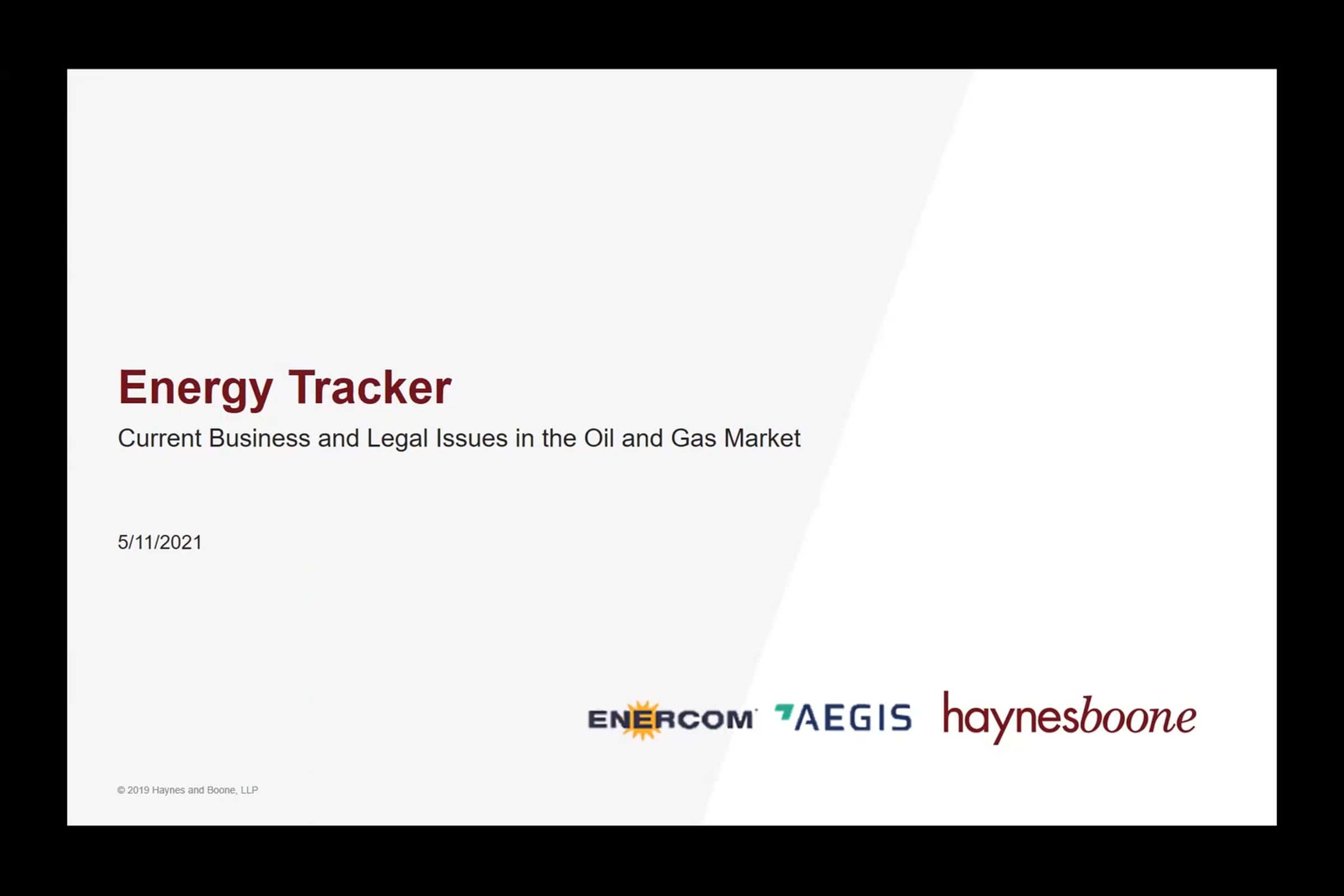 Energy Tracker
Current Business and Legal Issues in the Oil and Gas Market

5/11/2021

ENERCOM AEGIS haynesboone

© 2019 Haynes and Boone, LLP